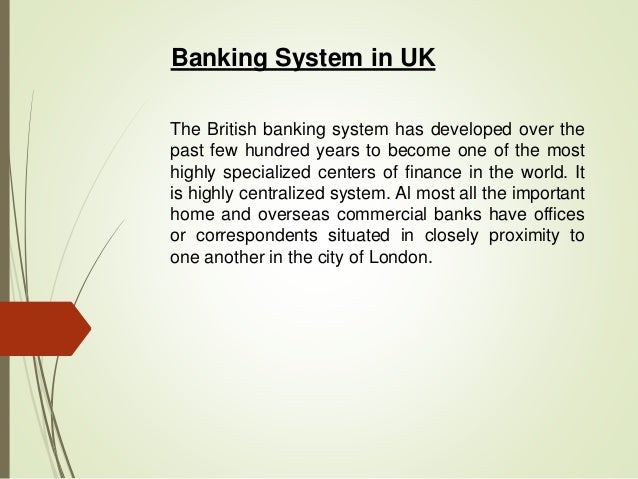 Banking System in UK

The British banking system has developed over the past few hundred years to become one of the most highly specialized centers of finance in the world. It is highly centralized system. Al most all the important home and overseas commercial banks have offices or correspondents situated in closely proximity to one another in the city of London.